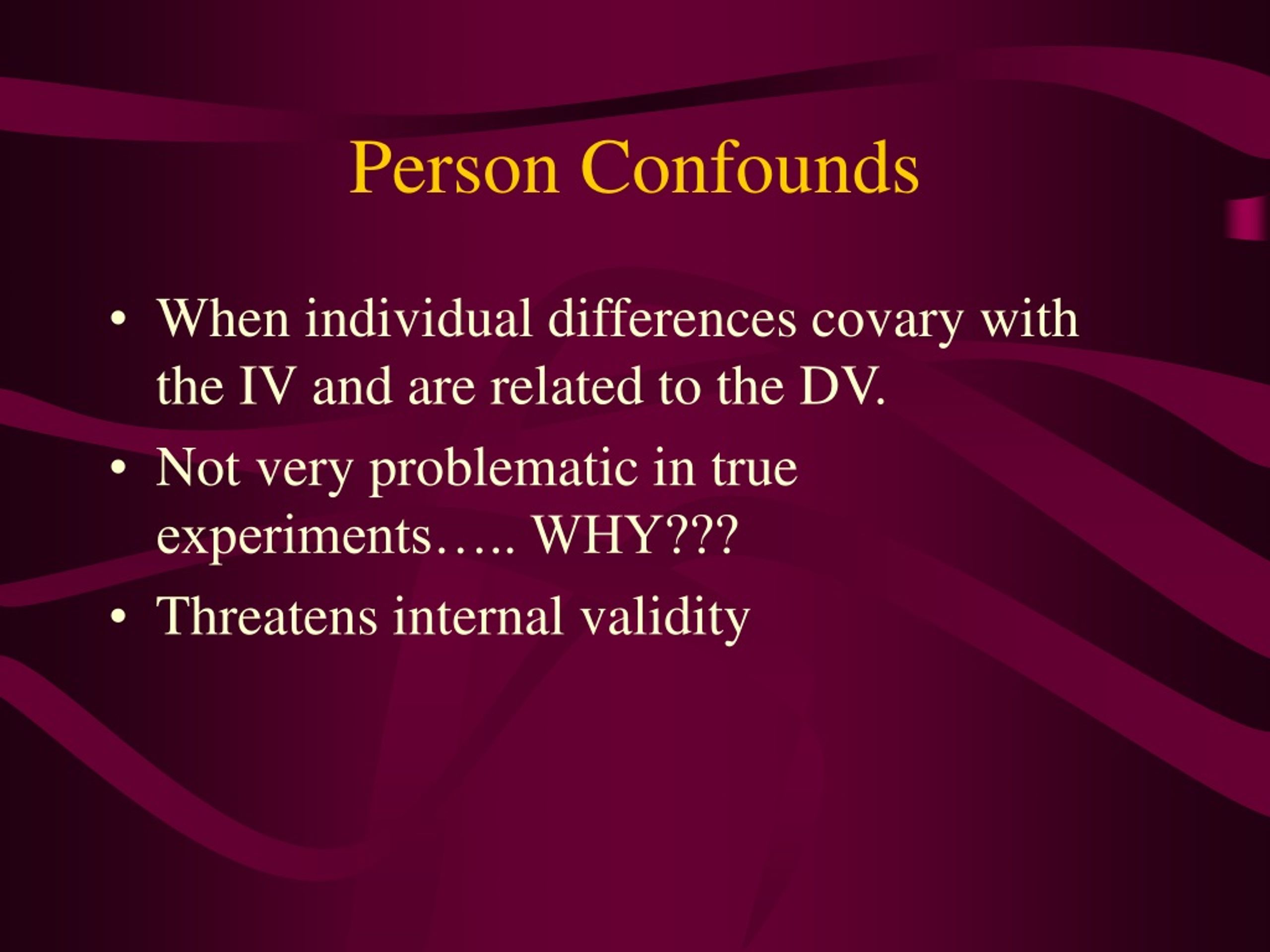 Person Confounds

• When individual differences covary with the IV and are related to the DV.
• Not very problematic in true experiments….. WHY???
• Threatens internal validity